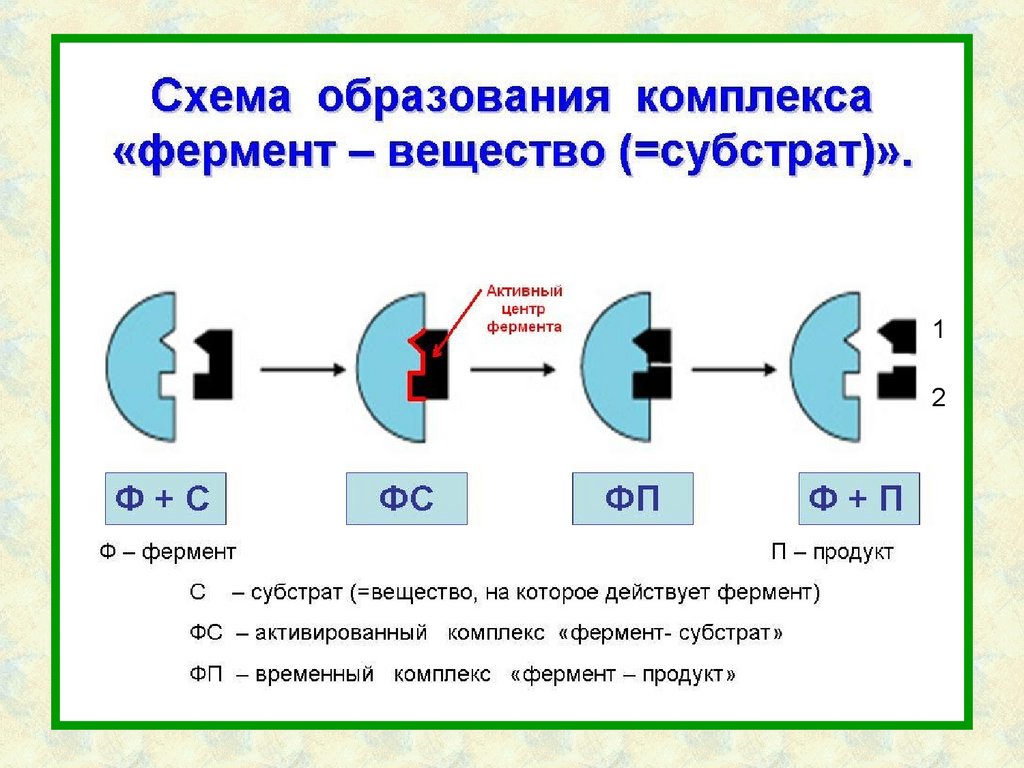 Схема образования комплекса «фермент – вещество (=субстрат)».

Активный центр фермента

1

2

Ф + С

ФС

ФП

Ф + П

Ф – фермент

П – продукт

С – субстрат (=вещество, на которое действует фермент)

ФС – активированный комплекс «фермент- субстрат»

ФП – временный комплекс «фермент – продукт»